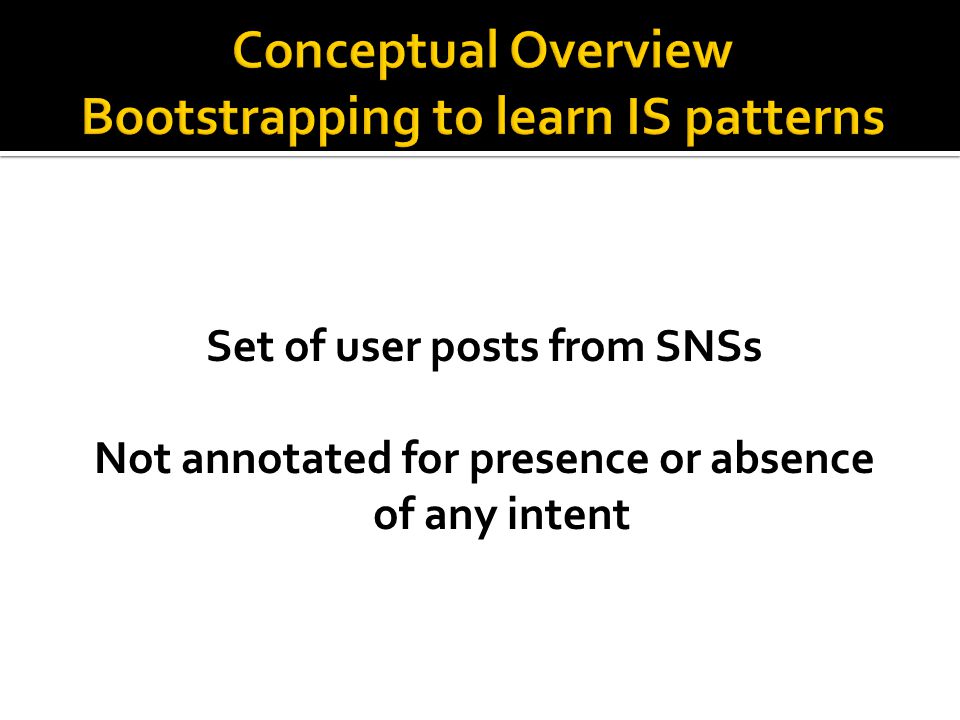 Conceptual Overview
Bootstrapping to learn IS patterns

Set of user posts from SNSs

Not annotated for presence or absence of any intent